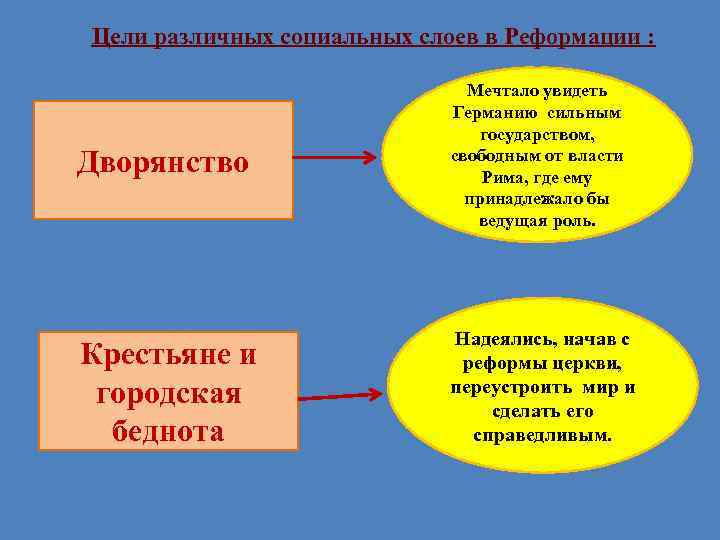 Цели различных социальных слоев в Реформации :

Дворянство

Мечтало увидеть Германию сильным государством, свободным от власти Рима, где ему принадлежало бы ведущая роль.

Крестьяне и городская беднота

Надеялись, начав с реформы церкви, переустроить мир и сделать его справедливым.